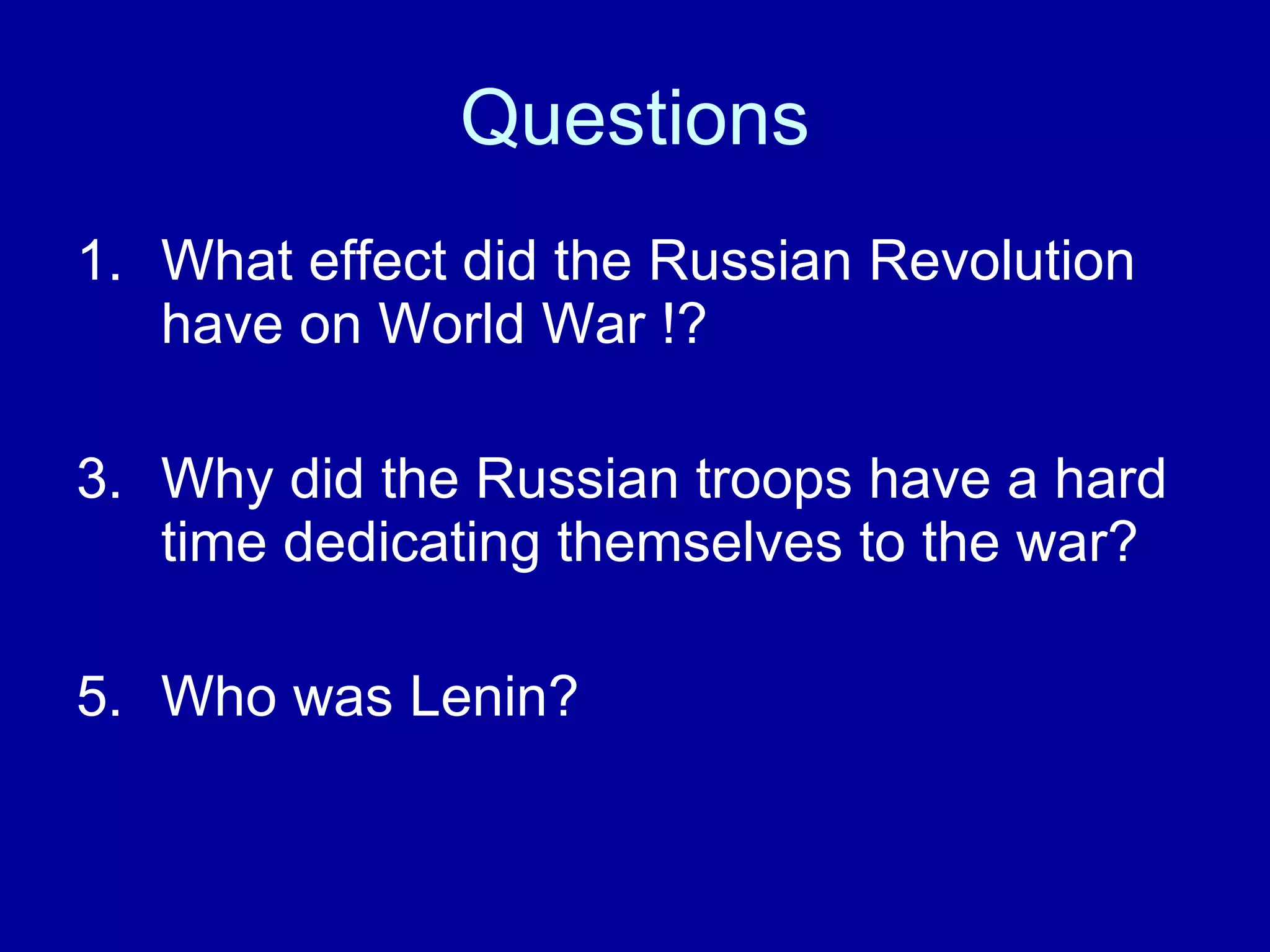 Questions

1. What effect did the Russian Revolution have on World War !?

3. Why did the Russian troops have a hard time dedicating themselves to the war?

5. Who was Lenin?